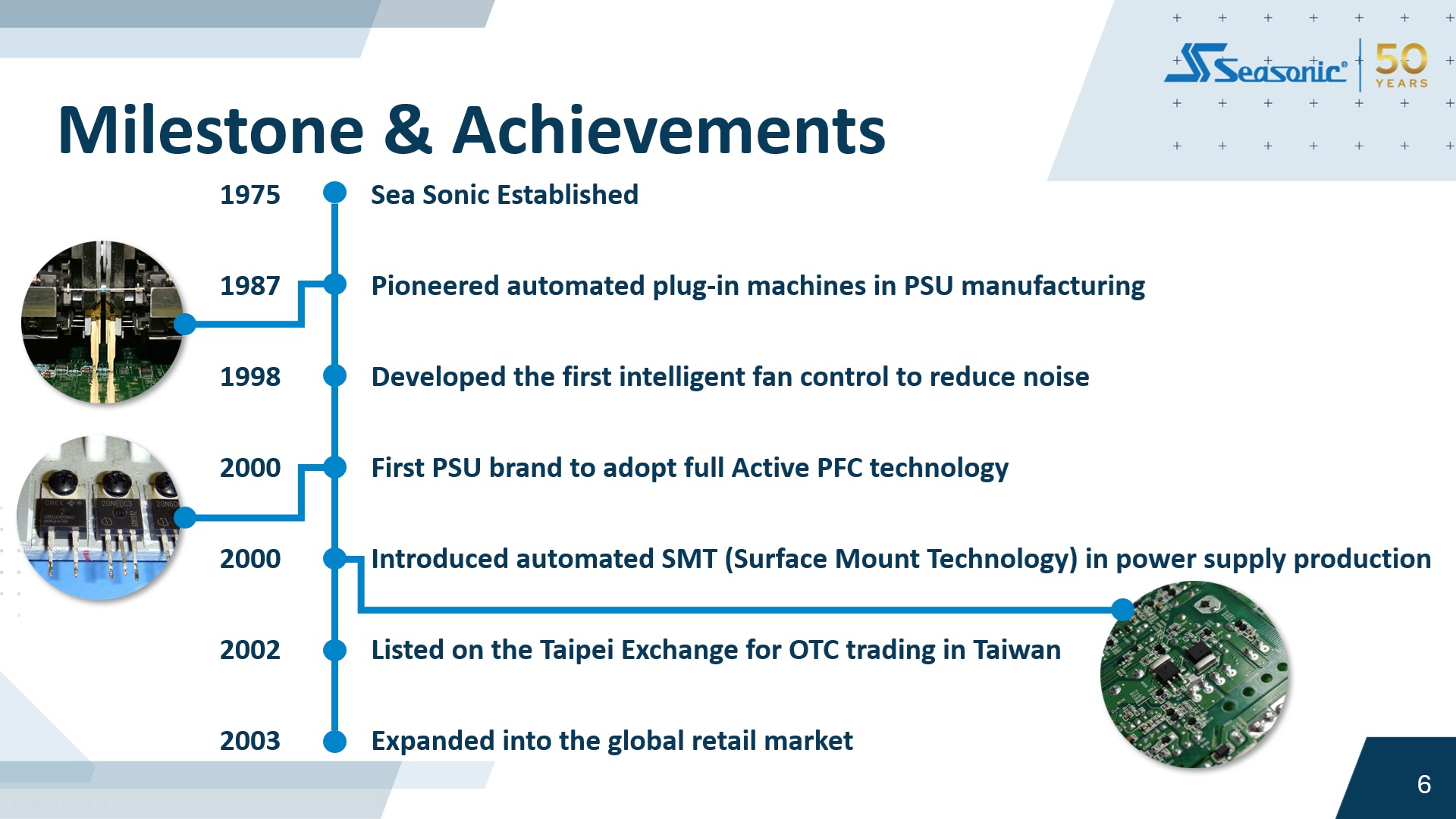 Seasonic® 50 YEARS

Milestone & Achievements

1975 Sea Sonic Established

1987 Pioneered automated plug-in machines in PSU manufacturing

1998 Developed the first intelligent fan control to reduce noise

2000 First PSU brand to adopt full Active PFC technology

2000 Introduced automated SMT (Surface Mount Technology) in power supply production

2002 Listed on the Taipei Exchange for OTC trading in Taiwan

2003 Expanded into the global retail market

CREE 20N60C3 20N60

6